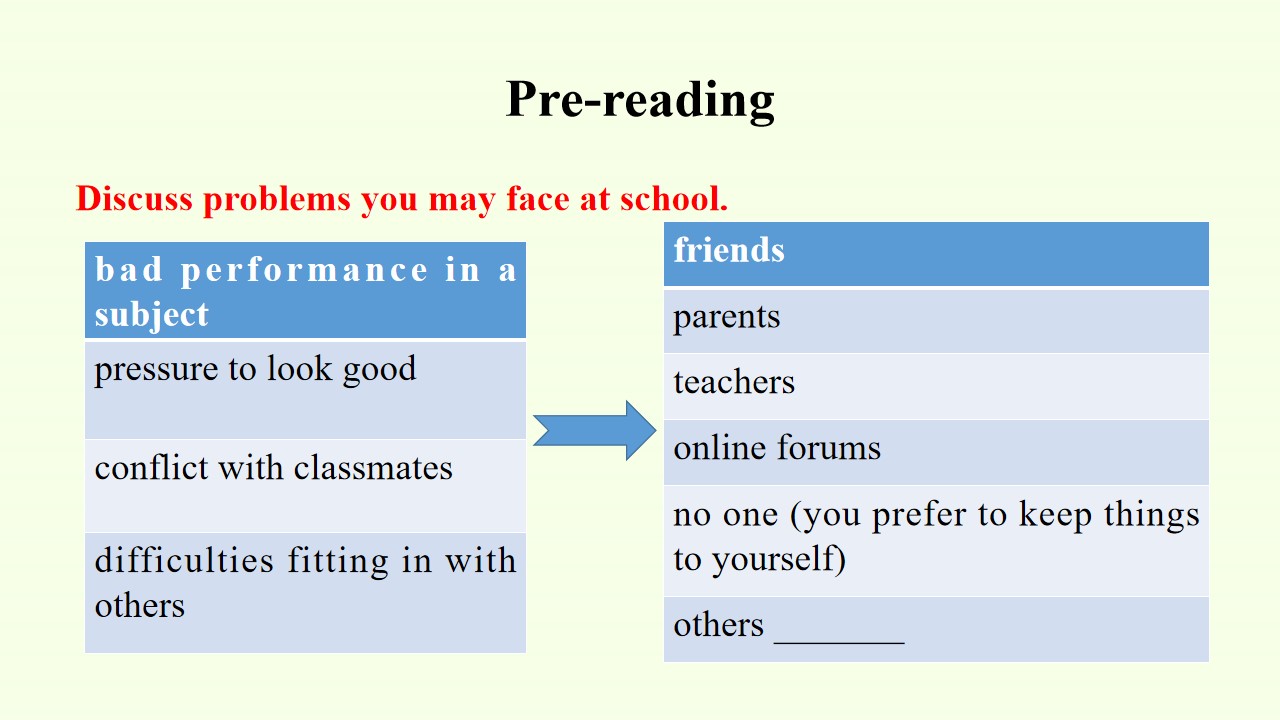 Pre-reading

Discuss problems you may face at school.

| bad performance in a subject |
|---|
| pressure to look good |
| conflict with classmates |
| difficulties fitting in with others |

| friends |
|---|
| parents |
| teachers |
| online forums |
| no one (you prefer to keep things to yourself) |
| others ____ |